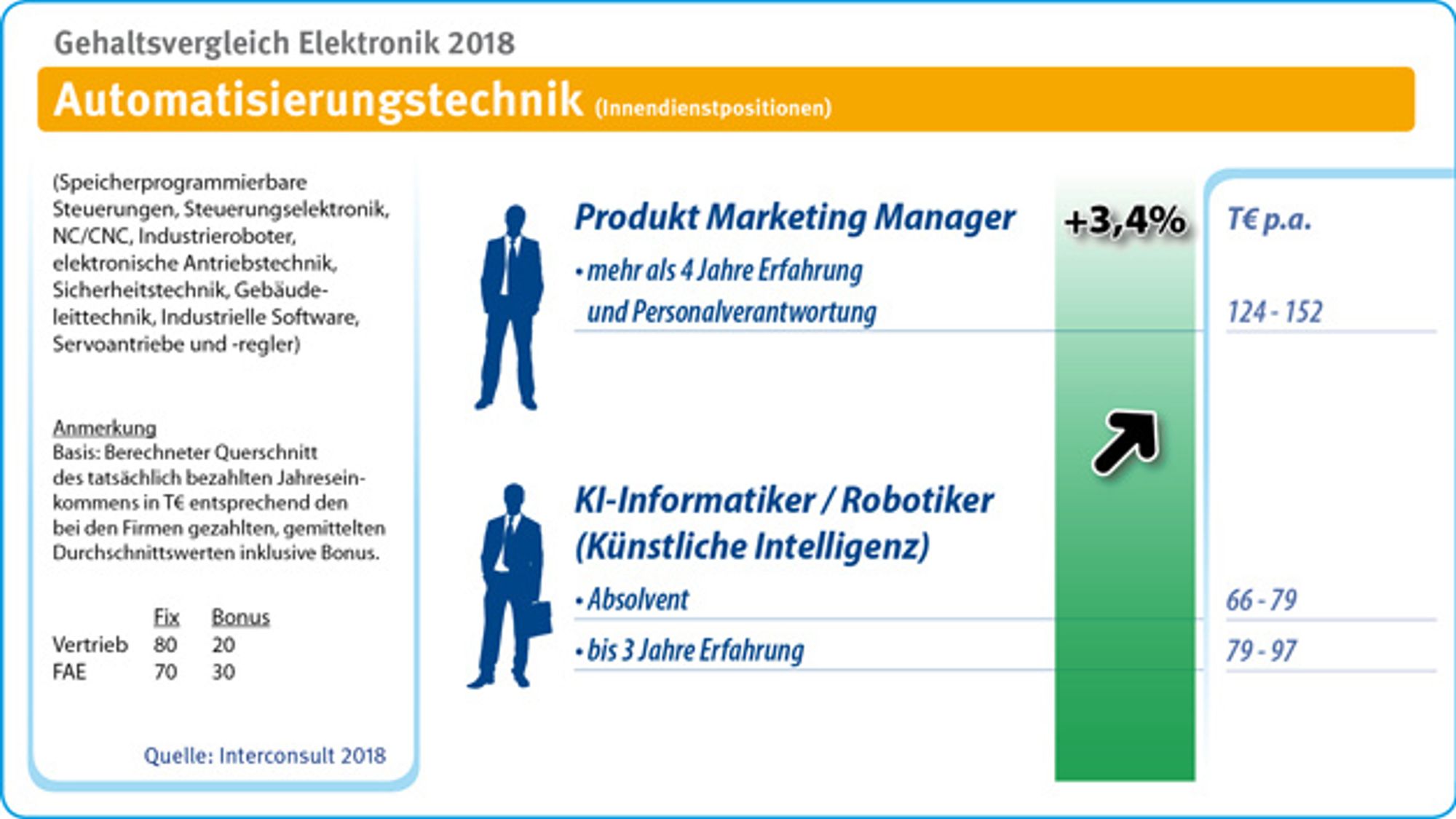 Gehaltsvergleich Elektronik 2018

Automatisierungstechnik (Innendienstpositionen)

(Speicherprogrammierbare Steuerungen, Steuerungselektronik, NC/CNC, Industrieroboter, elektronische Antriebstechnik, Sicherheitstechnik, Gebäudeleittechnik, Industrielle Software, Servoantriebe und -regler)

Anmerkung
Basis: Berechneter Querschnitt des tatsächlich bezahlten Jahreseinkommens in T€ entsprechend den bei den Firmen gezahlten, gemittelten Durchschnittswerten inklusive Bonus.

| | Fix | Bonus |
|---|---|---|
| Vertrieb | 80 | 20 |
| FAE | 70 | 30 |

Quelle: Interconsult 2018

Produkt Marketing Manager

+3,4%

T€ p.a.

• mehr als 4 Jahre Erfahrung und Personalverantwortung 124 - 152

KI-Informatiker / Robotiker (Künstliche Intelligenz)

• Absolvent 66 - 79

• bis 3 Jahre Erfahrung 79 - 97